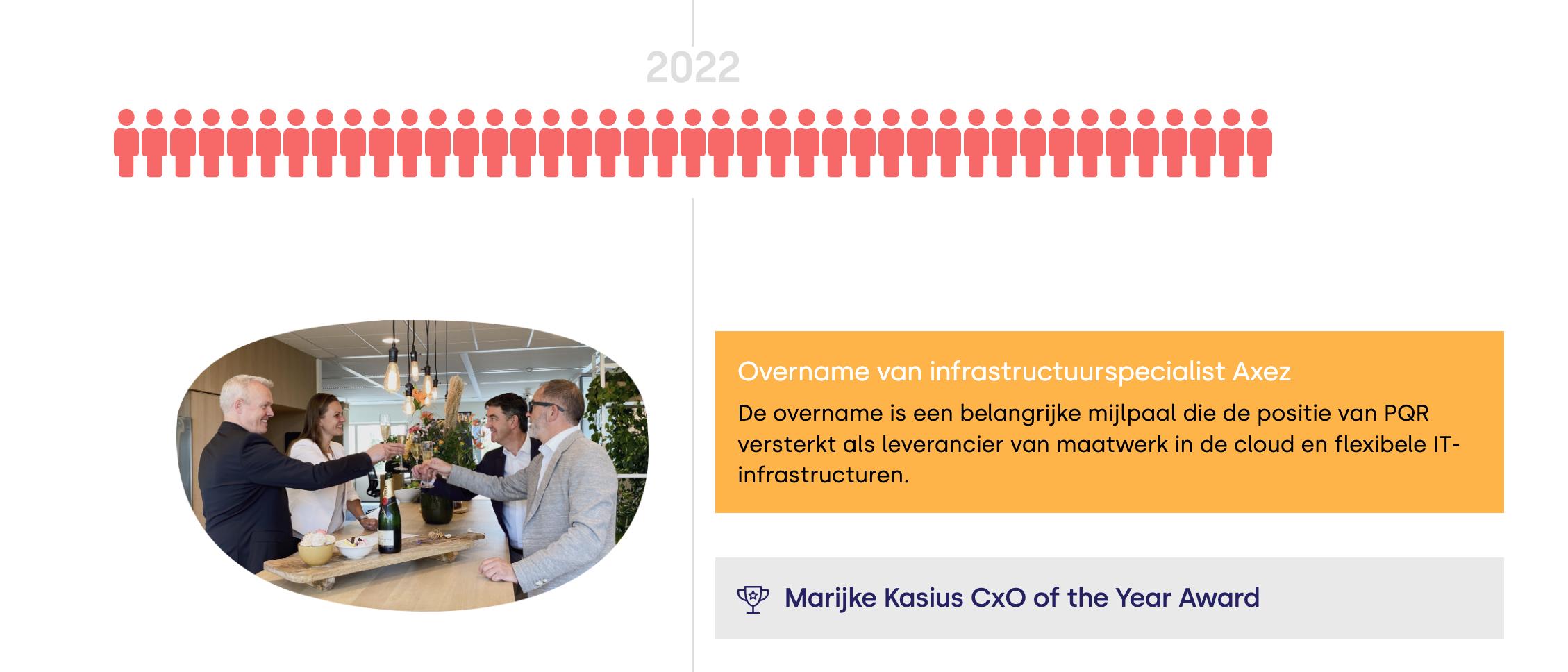 2022

Overname van infrastructuurspecialist Axez

De overname is een belangrijke mijlpaal die de positie van PQR versterkt als leverancier van maatwerk in de cloud en flexibele IT-infrastructuren.

Marijke Kasius CxO of the Year Award